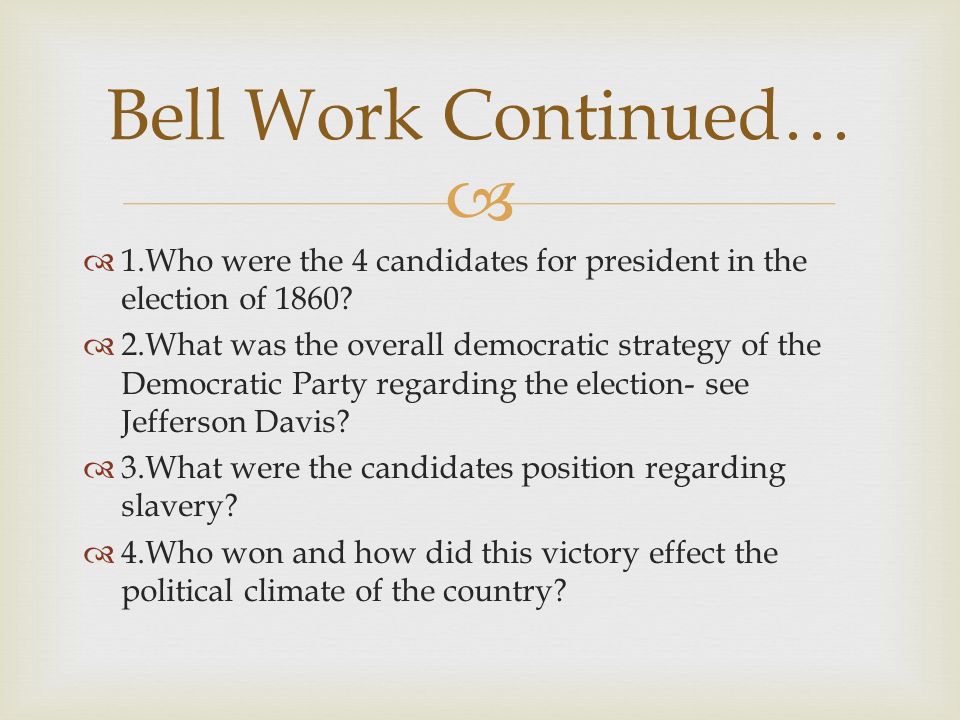 Bell Work Continued…

1.Who were the 4 candidates for president in the election of 1860?

2.What was the overall democratic strategy of the Democratic Party regarding the election- see Jefferson Davis?

3.What were the candidates position regarding slavery?

4.Who won and how did this victory effect the political climate of the country?